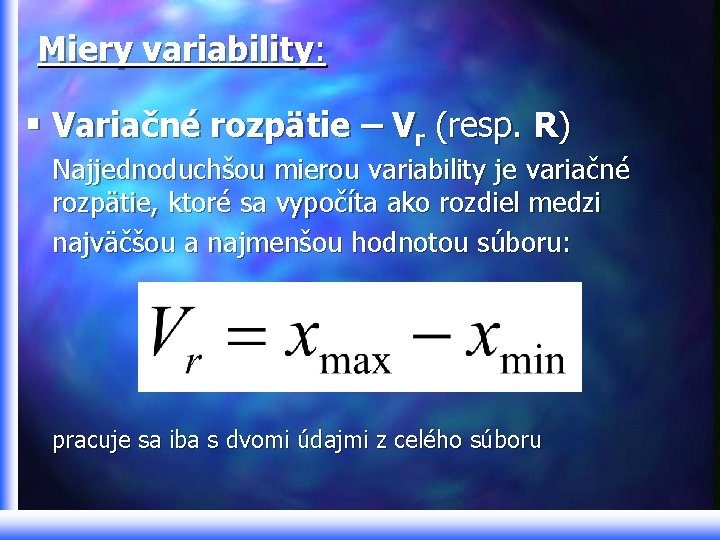 Miery variability:

▪ Variačné rozpätie – $V_r$ (resp. R)

Najjednoduchšou mierou variability je variačné rozpätie, ktoré sa vypočíta ako rozdiel medzi najväčšou a najmenšou hodnotou súboru:

$V_r = x_{\max} - x_{\min}$

pracuje sa iba s dvomi údajmi z celého súboru